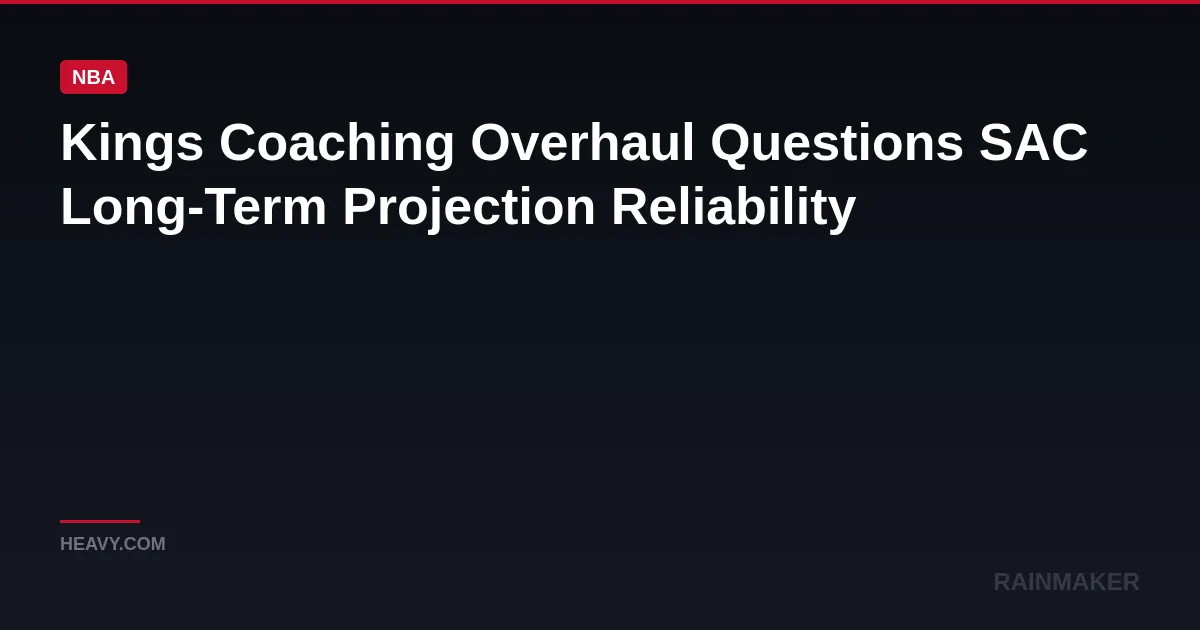 NBA

Kings Coaching Overhaul Questions SAC Long-Term Projection Reliability

HEAVY.COM

RAINMAKER